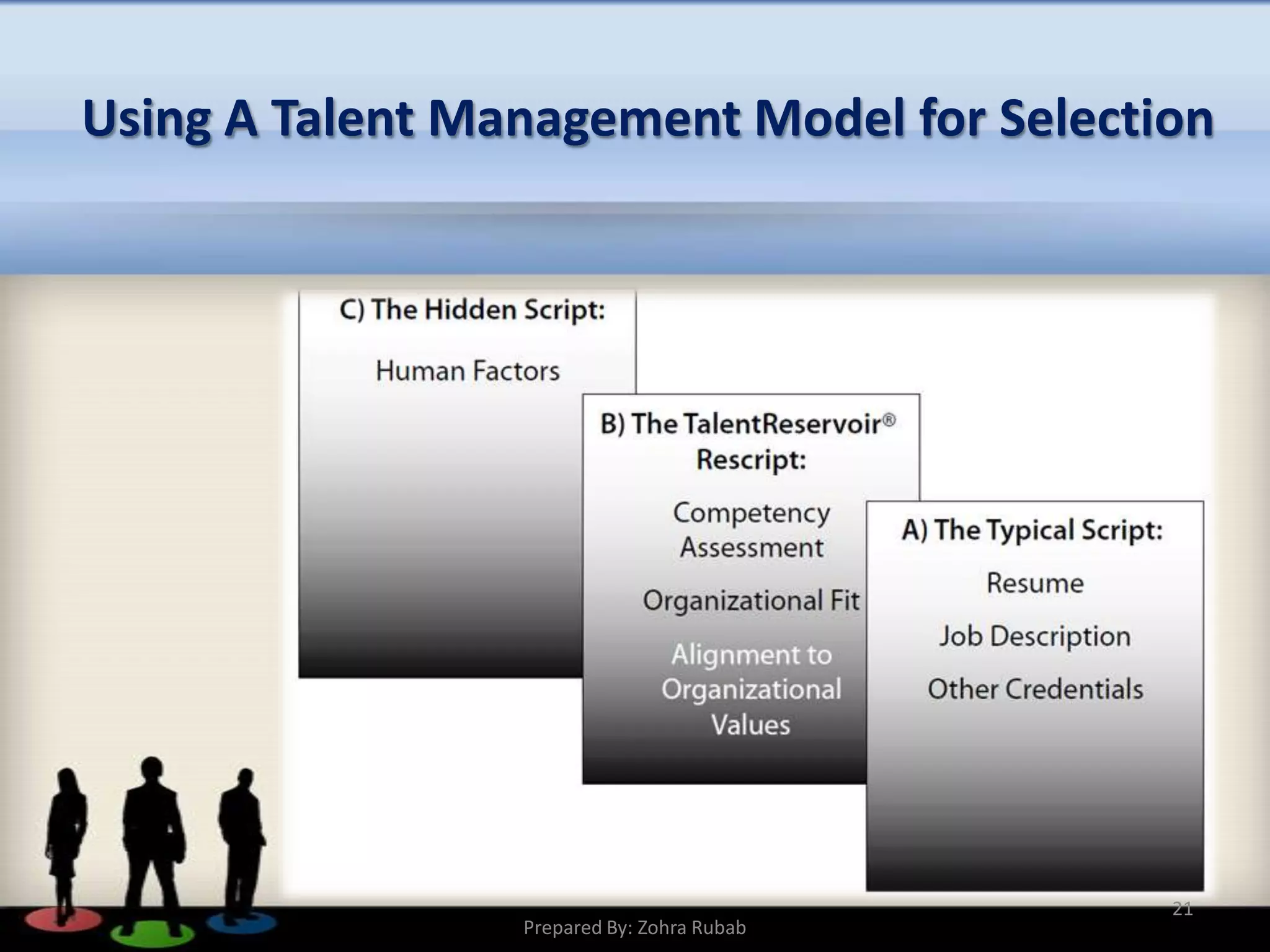 Using A Talent Management Model for Selection

C) The Hidden Script:

Human Factors

B) The TalentReservoir® Rescript:

Competency Assessment

Organizational Fit

Alignment to Organizational Values

A) The Typical Script:

Resume

Job Description

Other Credentials

21

Prepared By: Zohra Rubab